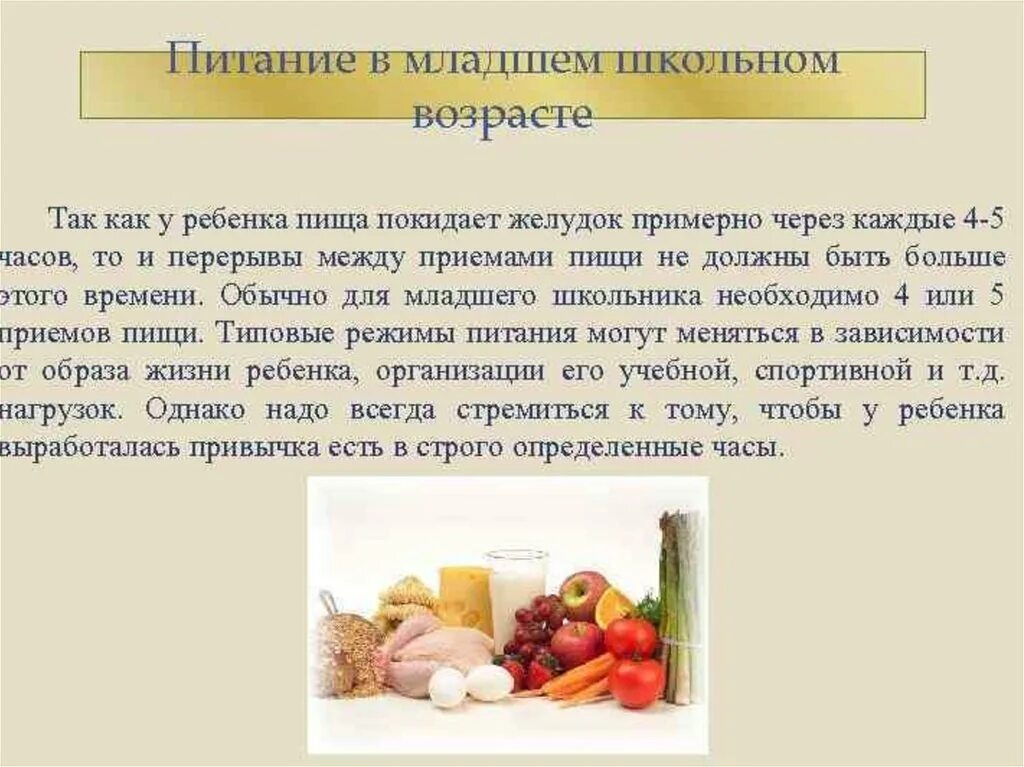 Питание в младшем школьном возрасте

Так как у ребенка пища покидает желудок примерно через каждые 4-5 часов, то и перерывы между приемами пищи не должны быть больше этого времени. Обычно для младшего школьника необходимо 4 или 5 приемов пищи. Типовые режимы питания могут меняться в зависимости от образа жизни ребенка, организации его учебной, спортивной и т.д. нагрузок. Однако надо всегда стремиться к тому, чтобы у ребенка выработалась привычка есть в строго определенные часы.